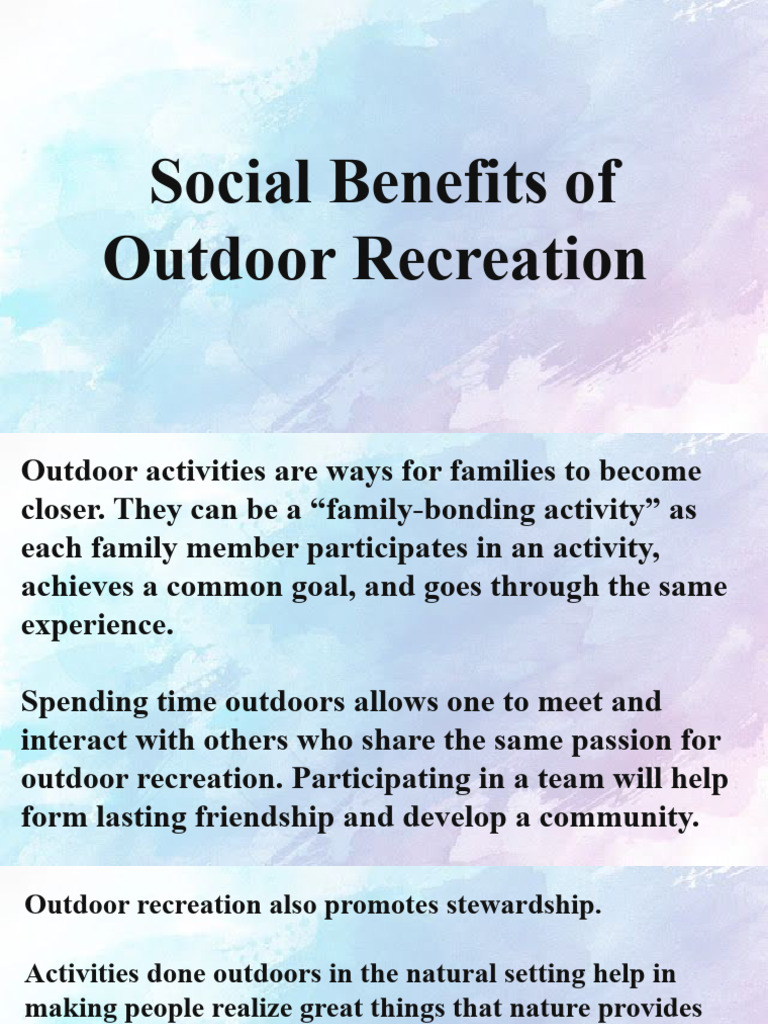 Social Benefits of Outdoor Recreation

Outdoor activities are ways for families to become closer. They can be a "family-bonding activity" as each family member participates in an activity, achieves a common goal, and goes through the same experience.

Spending time outdoors allows one to meet and interact with others who share the same passion for outdoor recreation. Participating in a team will help form lasting friendship and develop a community.

Outdoor recreation also promotes stewardship.

Activities done outdoors in the natural setting help in making people realize great things that nature provides